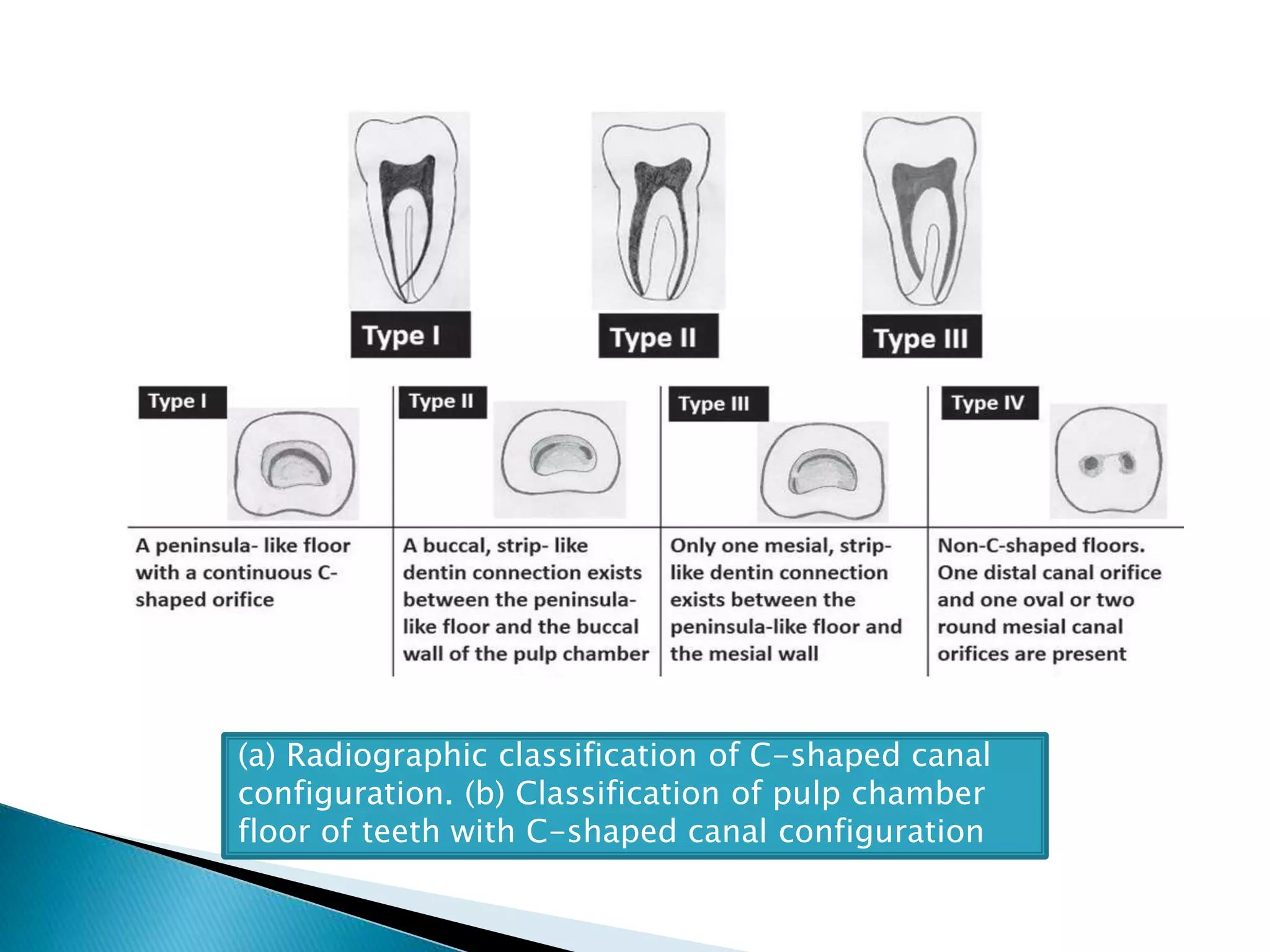 Type I

Type II

Type III

| Type I | Type II | Type III | Type IV |
|---|---|---|---|
| A peninsula- like floor with a continuous C-shaped orifice | A buccal, strip- like dentin connection exists between the peninsula-like floor and the buccal wall of the pulp chamber | Only one mesial, strip-like dentin connection exists between the peninsula-like floor and the mesial wall | Non-C-shaped floors. One distal canal orifice and one oval or two round mesial canal orifices are present |

(a) Radiographic classification of C-shaped canal configuration. (b) Classification of pulp chamber floor of teeth with C-shaped canal configuration